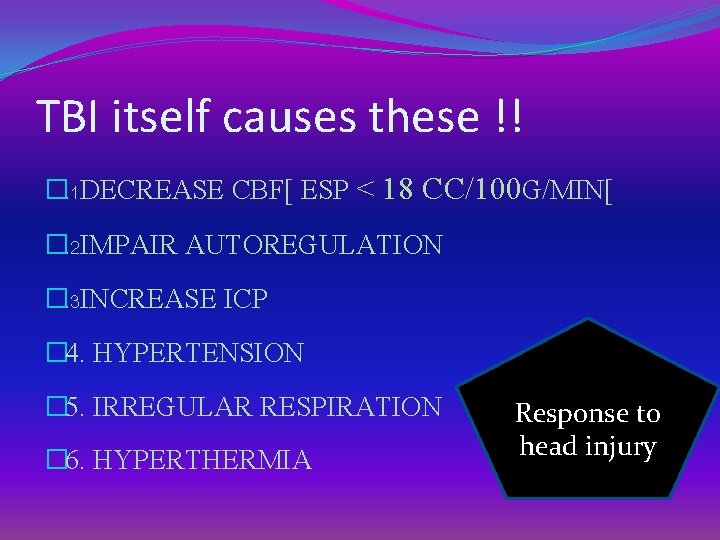 TBI itself causes these !!

1DECREASE CBF[ ESP < 18 CC/100G/MIN[

2IMPAIR AUTOREGULATION

3INCREASE ICP

4. HYPERTENSION

5. IRREGULAR RESPIRATION

6. HYPERTHERMIA

Response to head injury